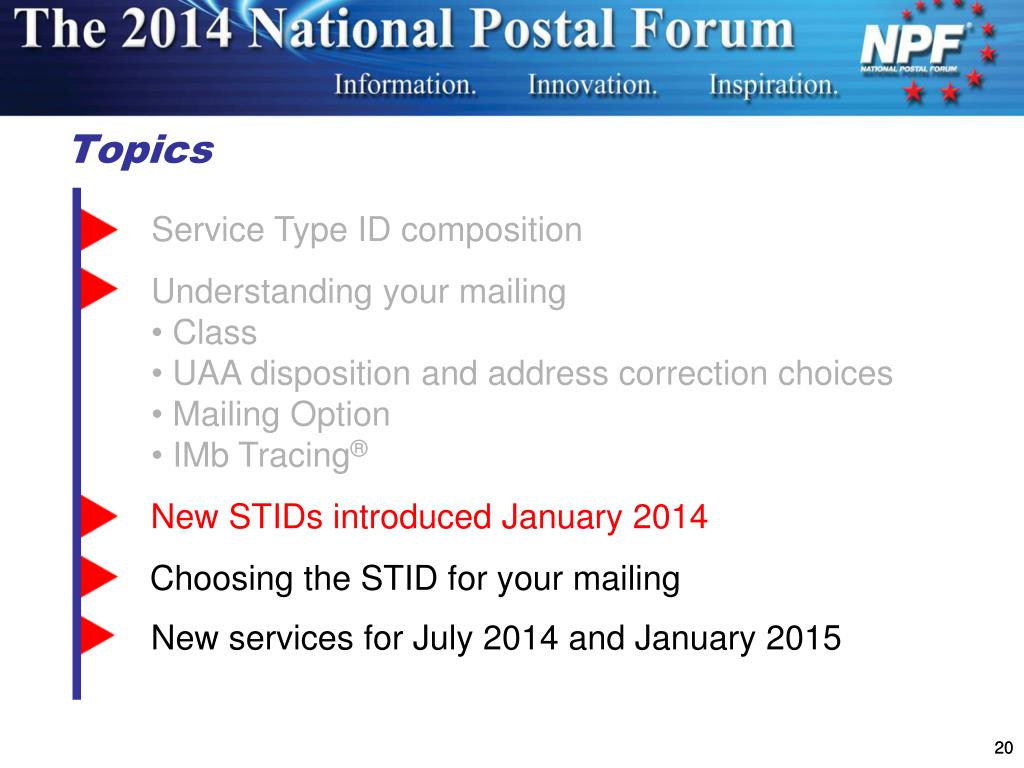 The 2014 National Postal Forum

Information. Innovation. Inspiration.

NPF
NATIONAL POSTAL FORUM

Topics

Service Type ID composition

Understanding your mailing
• Class
• UAA disposition and address correction choices
• Mailing Option
• IMb Tracing®

New STIDs introduced January 2014

Choosing the STID for your mailing

New services for July 2014 and January 2015

20